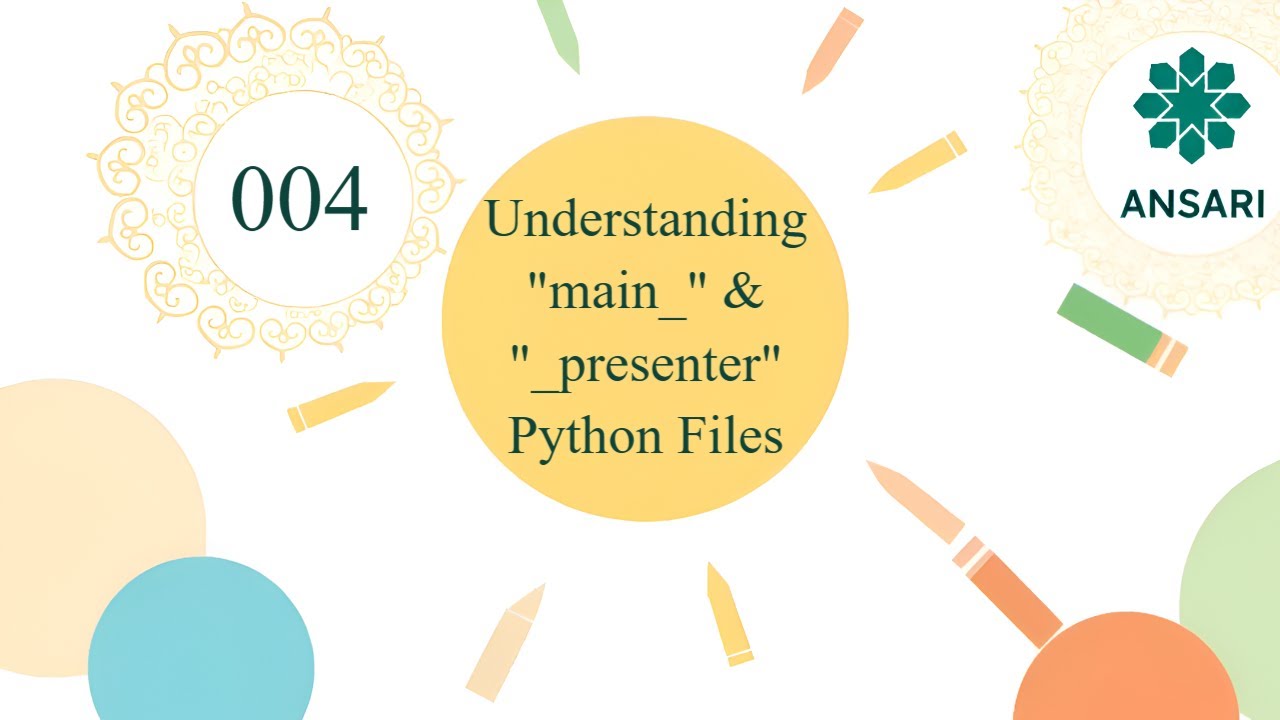 004

Understanding "main_" & "_presenter" Python Files

ANSARI